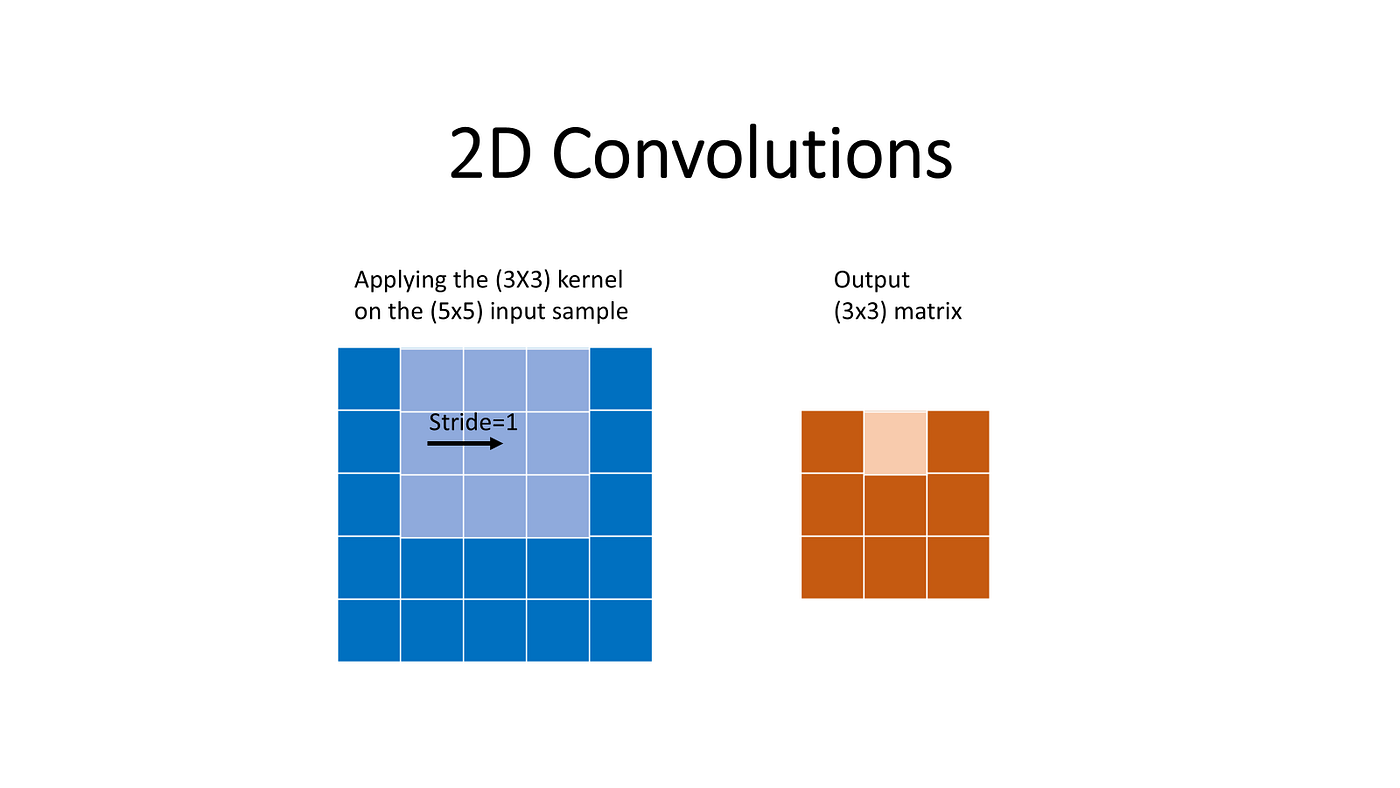 2D Convolutions

Applying the (3X3) kernel on the (5x5) input sample

Stride=1

Output (3x3) matrix